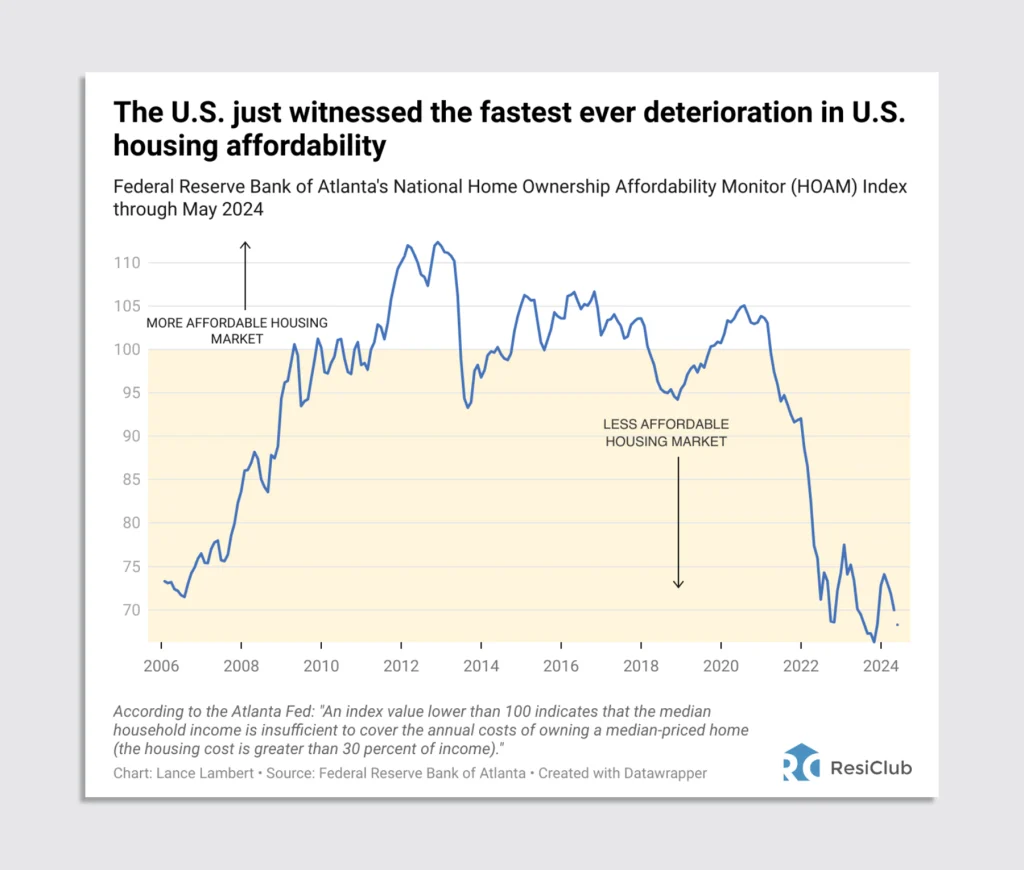 The U.S. just witnessed the fastest ever deterioration in U.S. housing affordability

Federal Reserve Bank of Atlanta's National Home Ownership Affordability Monitor (HOAM) Index through May 2024

110
105
100
95
90
85
80
75
70

MORE AFFORDABLE HOUSING MARKET

LESS AFFORDABLE HOUSING MARKET

2006 2008 2010 2012 2014 2016 2018 2020 2022 2024

According to the Atlanta Fed: "An index value lower than 100 indicates that the median household income is insufficient to cover the annual costs of owning a median-priced home (the housing cost is greater than 30 percent of income)."

Chart: Lance Lambert • Source: Federal Reserve Bank of Atlanta • Created with Datawrapper

RC ResiClub